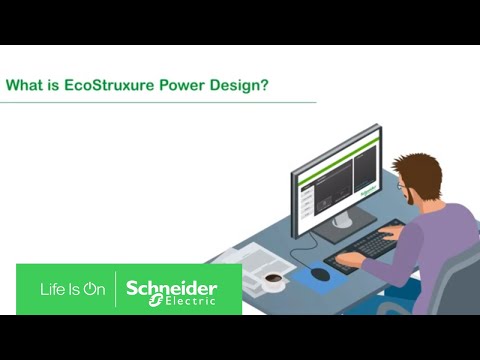 What is EcoStruxure Power Design?

Life Is On

Schneider Electric